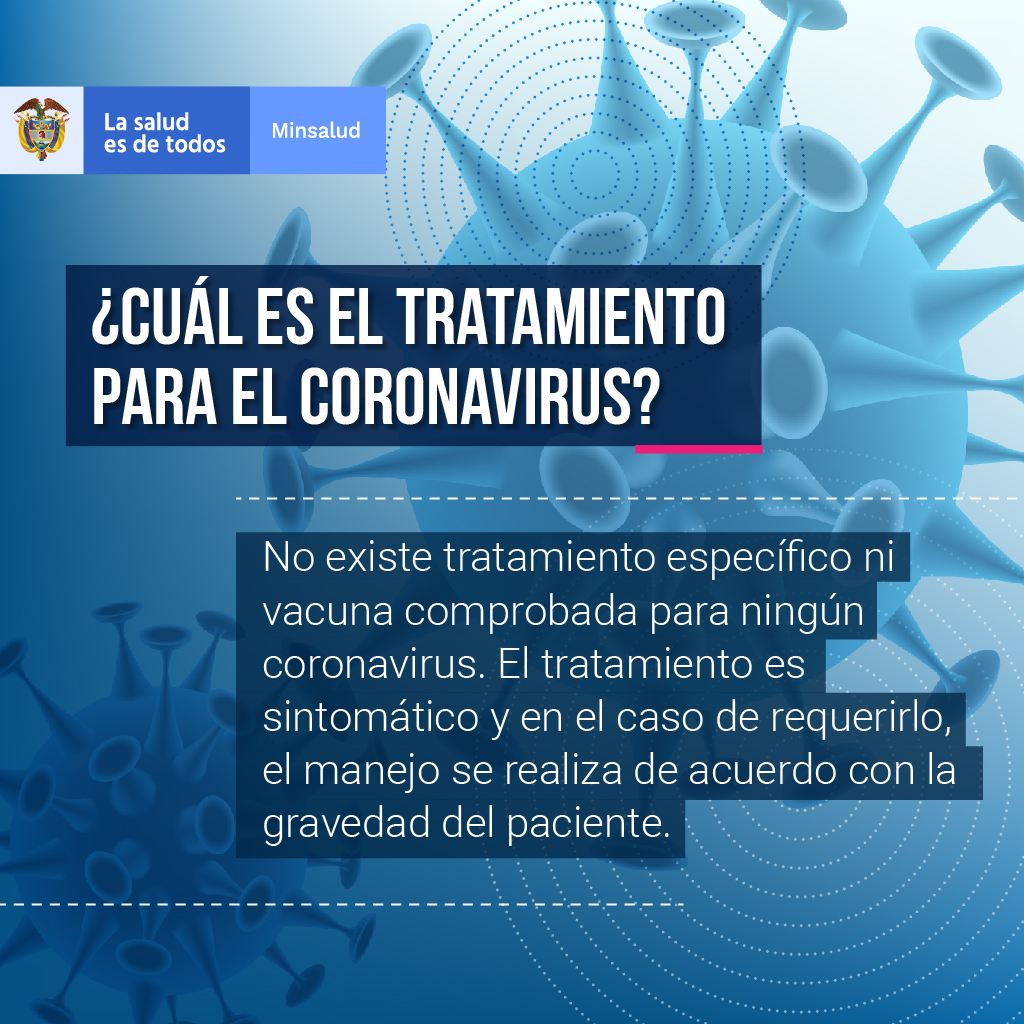 La salud es de todos

Minsalud

¿CUÁL ES EL TRATAMIENTO PARA EL CORONAVIRUS?

No existe tratamiento específico ni vacuna comprobada para ningún coronavirus. El tratamiento es sintomático y en el caso de requerirlo, el manejo se realiza de acuerdo con la gravedad del paciente.